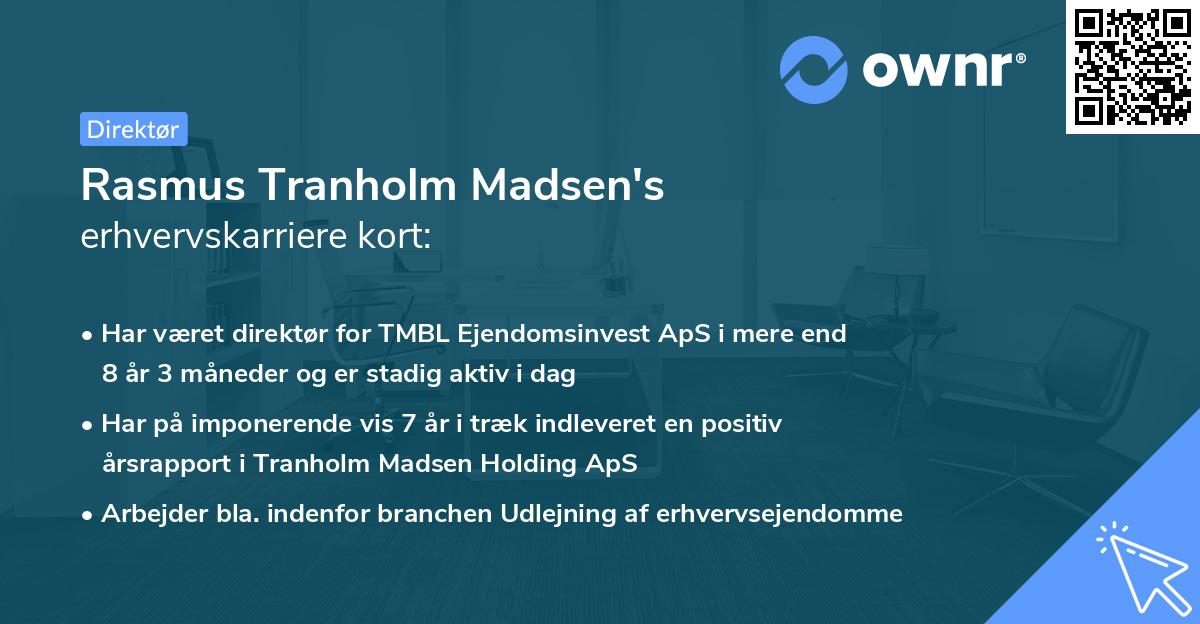 ownr®

Direktør

Rasmus Tranholm Madsen's
erhvervskarriere kort:

• Har været direktør for TMBL Ejendomsinvest ApS i mere end 8 år 3 måneder og er stadig aktiv i dag

• Har på imponerende vis 7 år i træk indleveret en positiv årsrapport i Tranholm Madsen Holding ApS

• Arbejder bla. indenfor branchen Udlejning af erhvervsejendomme